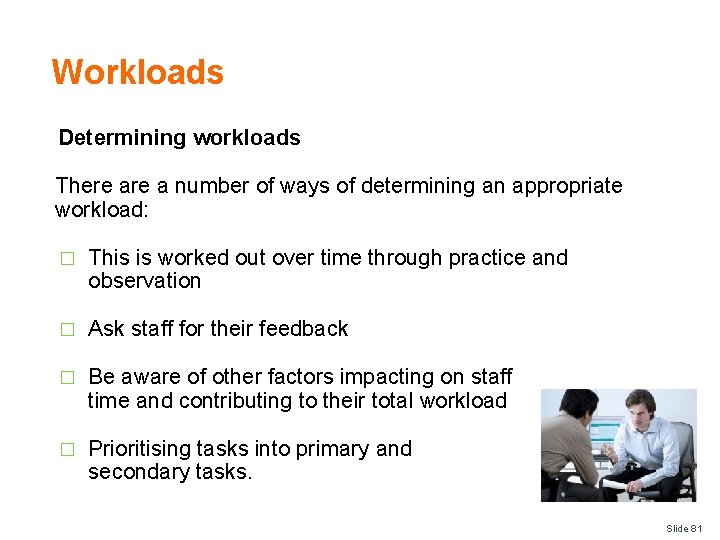 Workloads

Determining workloads

There are a number of ways of determining an appropriate workload:

□ This is worked out over time through practice and observation

□ Ask staff for their feedback

□ Be aware of other factors impacting on staff time and contributing to their total workload

□ Prioritising tasks into primary and secondary tasks.

Slide 81